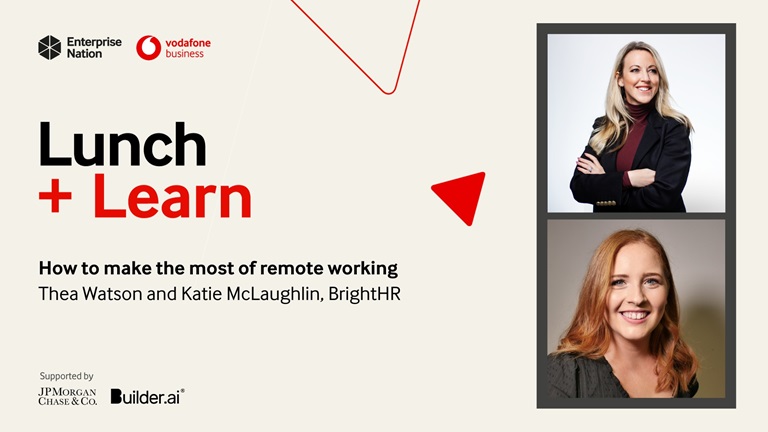 Enterprise Nation
vodafone business

Lunch
+ Learn

How to make the most of remote working
Thea Watson and Katie McLaughlin, BrightHR

Supported by
JPMorgan Chase & Co.
Builder.ai®